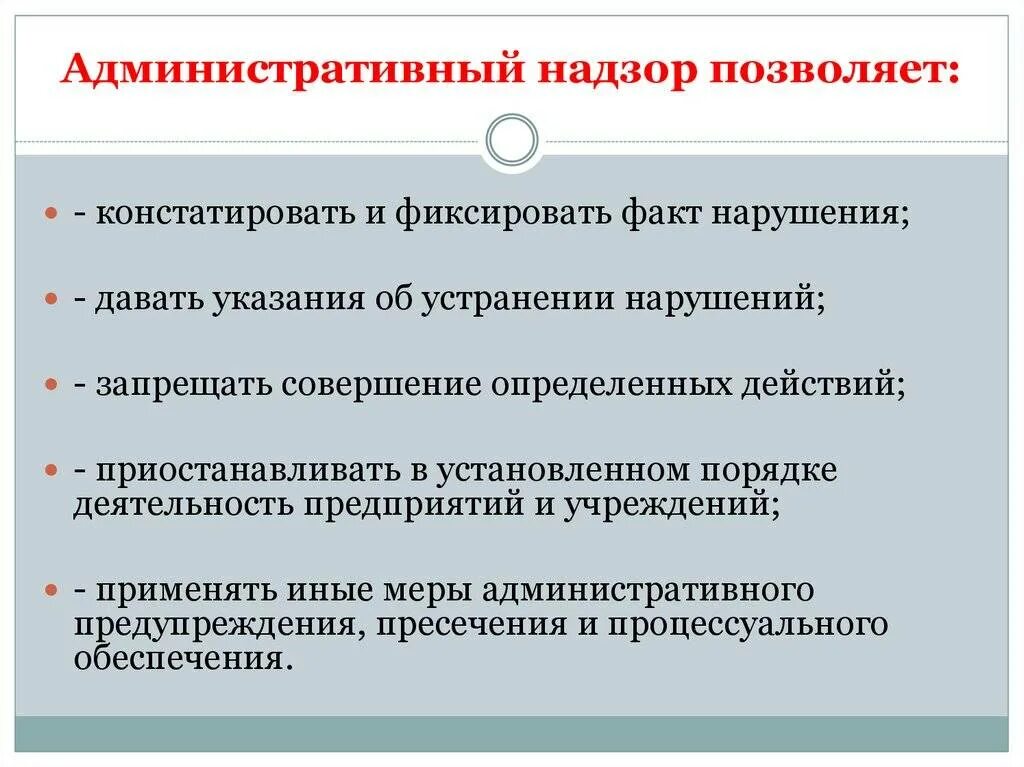 Административный надзор позволяет:

- констатировать и фиксировать факт нарушения;

- давать указания об устранении нарушений;

- запрещать совершение определенных действий;

- приостанавливать в установленном порядке деятельность предприятий и учреждений;

- применять иные меры административного предупреждения, пресечения и процессуального обеспечения.